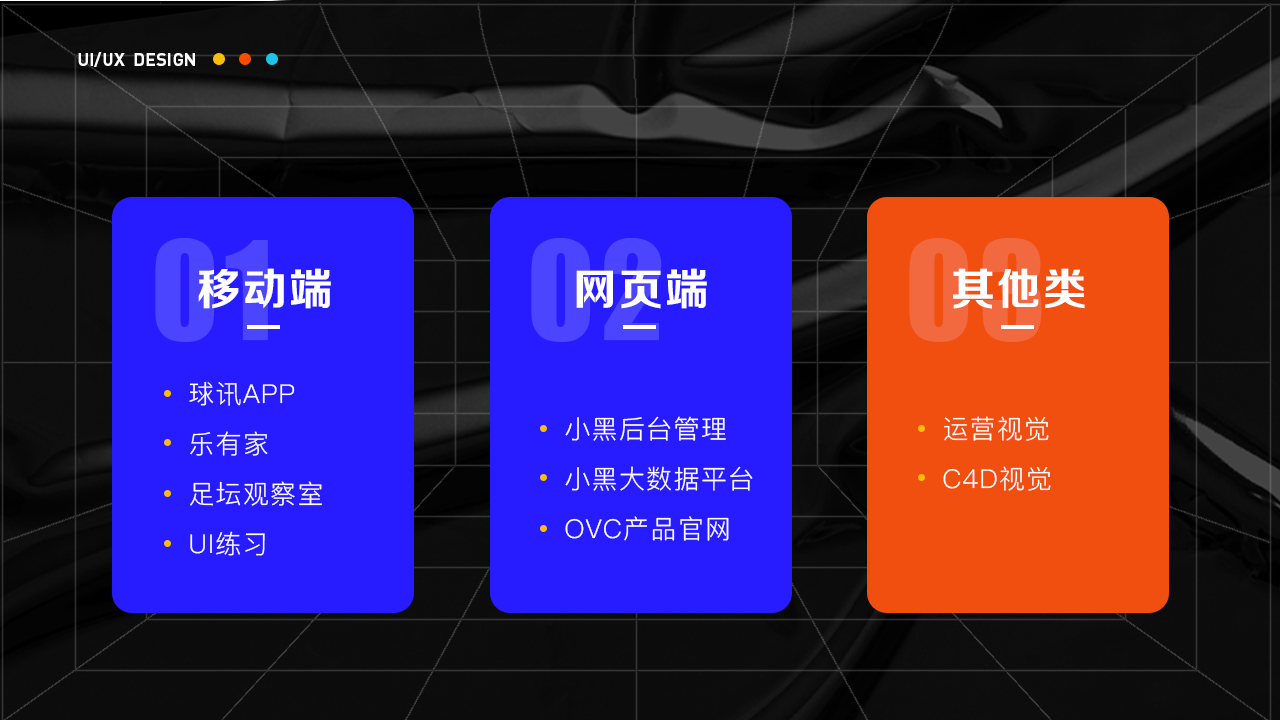 UI/UX DESIGN

01
移动端

• 球讯APP
• 乐有家
• 足坛观察室
• UI练习

02
网页端

• 小黑后台管理
• 小黑大数据平台
• OVC产品官网

03
其他类

• 运营视觉
• C4D视觉